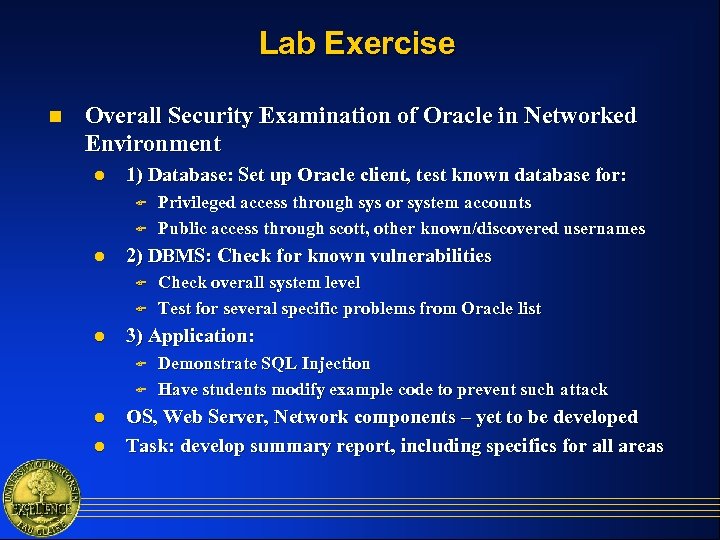 Lab Exercise

Overall Security Examination of Oracle in Networked Environment

1) Database: Set up Oracle client, test known database for:

Privileged access through sys or system accounts

Public access through scott, other known/discovered usernames

2) DBMS: Check for known vulnerabilities

Check overall system level

Test for several specific problems from Oracle list

3) Application:

Demonstrate SQL Injection

Have students modify example code to prevent such attack

OS, Web Server, Network components – yet to be developed

Task: develop summary report, including specifics for all areas

UNIVERSITY OF WISCONSIN EXCELLENCE EAU CLAIRE